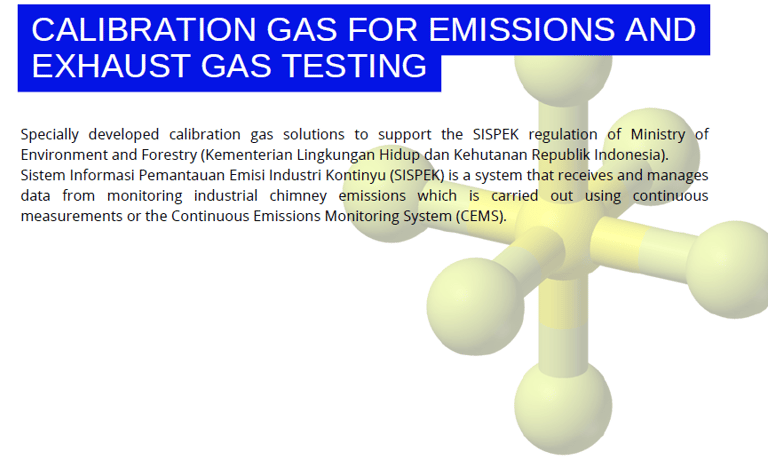 CALIBRATION GAS FOR EMISSIONS AND EXHAUST GAS TESTING

Specially developed calibration gas solutions to support the SISPEK regulation of Ministry of Environment and Forestry (Kementerian Lingkungan Hidup dan Kehutanan Republik Indonesia).
Sistem Informasi Pemantauan Emisi Industri Kontinyu (SISPEK) is a system that receives and manages data from monitoring industrial chimney emissions which is carried out using continuous measurements or the Continuous Emissions Monitoring System (CEMS).